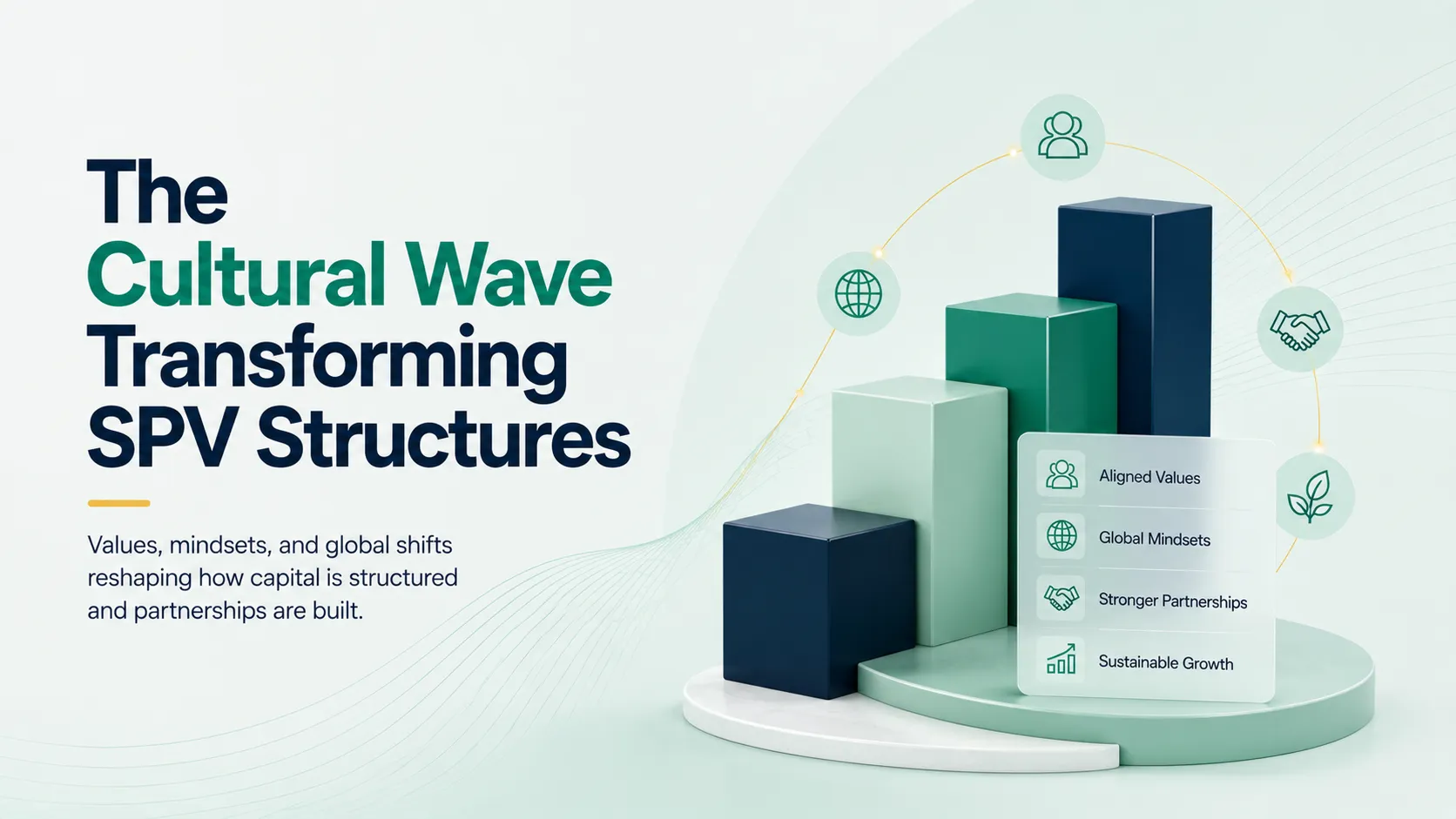 The Cultural Wave Transforming SPV Structures

Values, mindsets, and global shifts reshaping how capital is structured and partnerships are built.

Aligned Values

Global Mindsets

Stronger Partnerships

Sustainable Growth